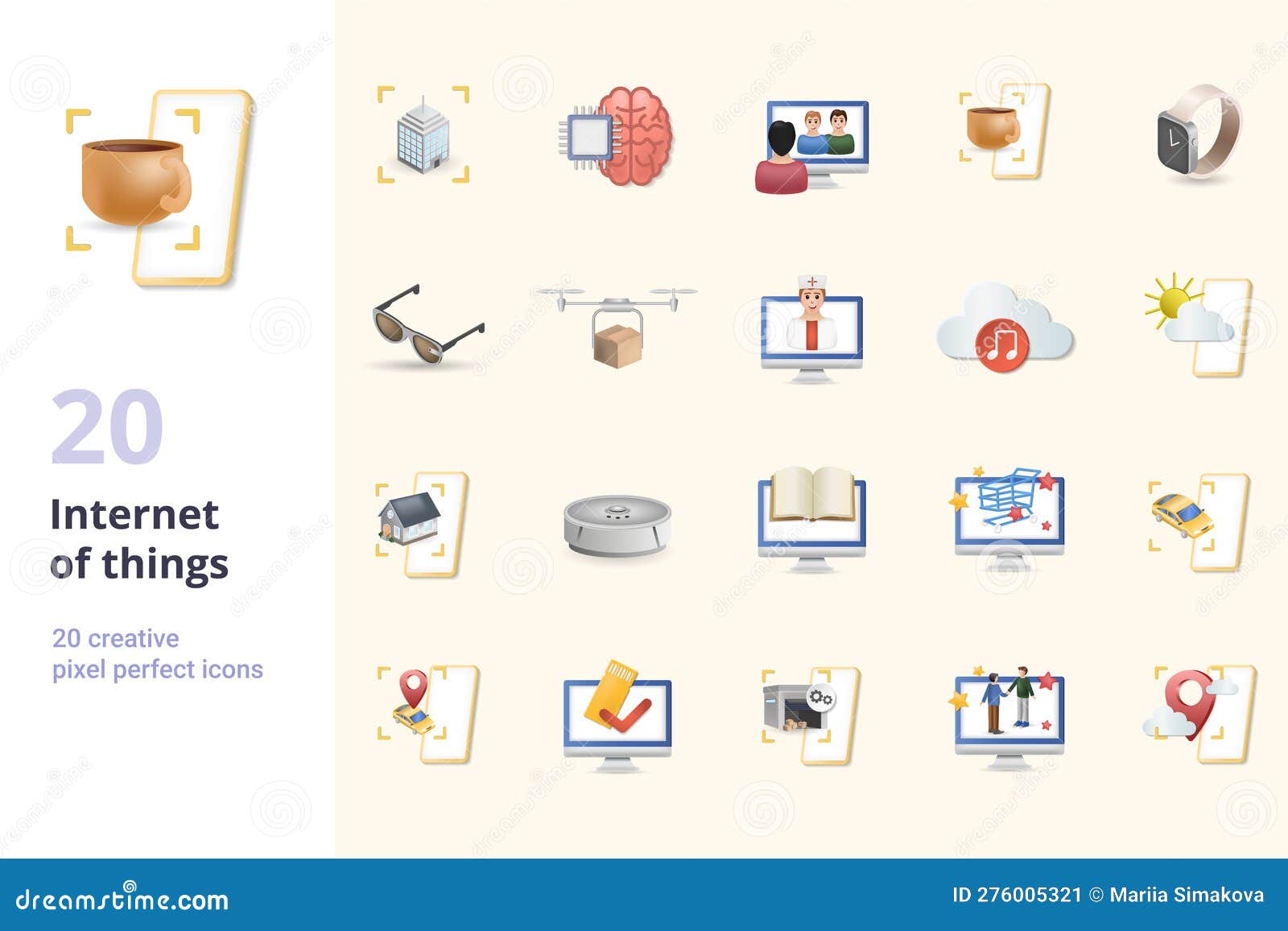 20

Internet of things

20 creative pixel perfect icons

dreamstime.com

ID 276005321 © Mariia Simakova